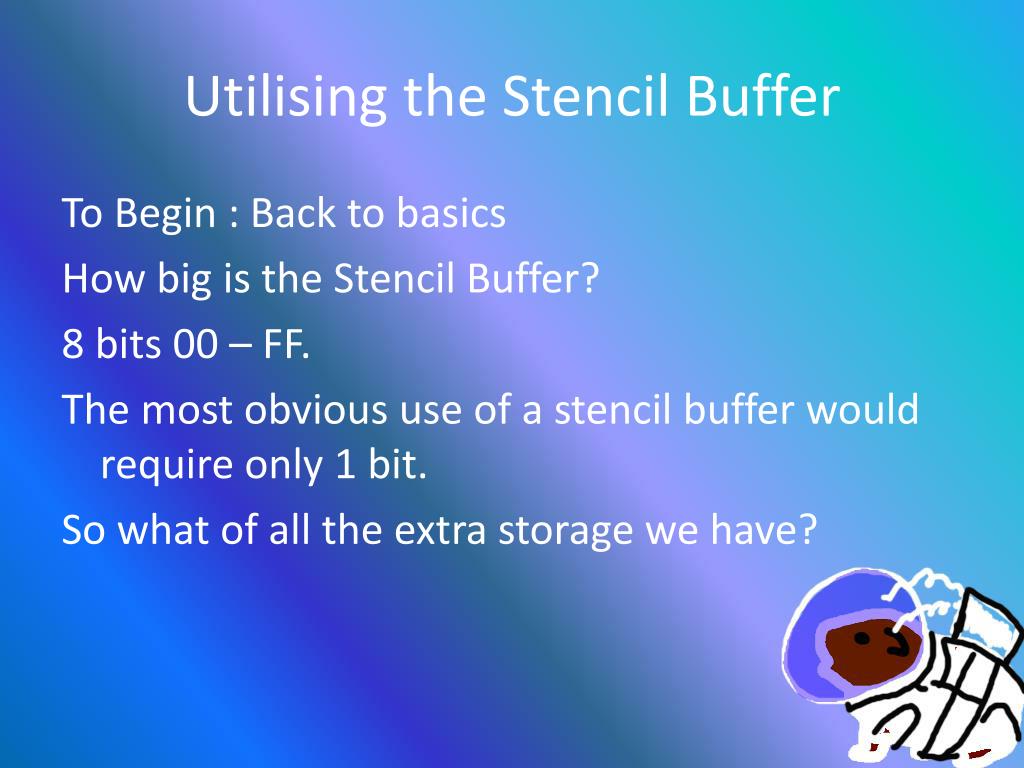 Utilising the Stencil Buffer

To Begin : Back to basics

How big is the Stencil Buffer?

8 bits 00 – FF.

The most obvious use of a stencil buffer would require only 1 bit.

So what of all the extra storage we have?